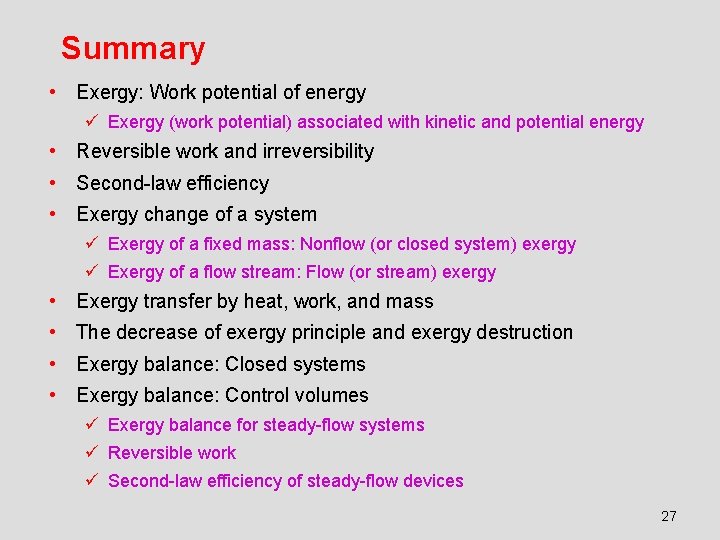 Summary

• Exergy: Work potential of energy
 ✓ Exergy (work potential) associated with kinetic and potential energy
• Reversible work and irreversibility
• Second-law efficiency
• Exergy change of a system
 ✓ Exergy of a fixed mass: Nonflow (or closed system) exergy
 ✓ Exergy of a flow stream: Flow (or stream) exergy
• Exergy transfer by heat, work, and mass
• The decrease of exergy principle and exergy destruction
• Exergy balance: Closed systems
• Exergy balance: Control volumes
 ✓ Exergy balance for steady-flow systems
 ✓ Reversible work
 ✓ Second-law efficiency of steady-flow devices

27